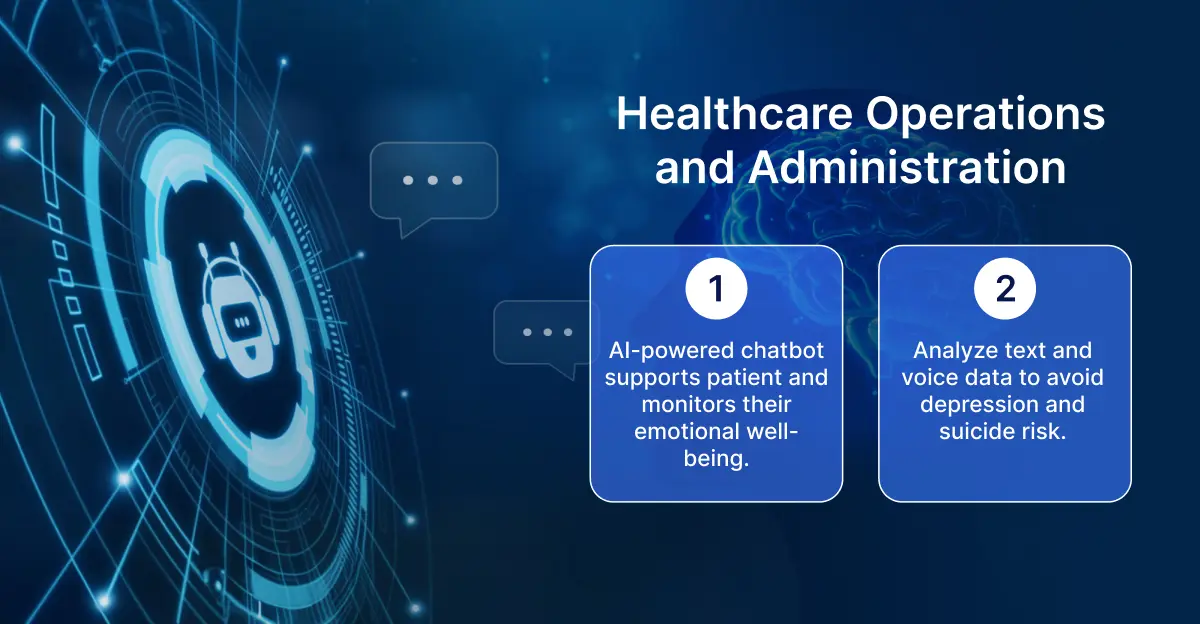 Healthcare Operations and Administration

1

AI-powered chatbot supports patient and monitors their emotional well-being.

2

Analyze text and voice data to avoid depression and suicide risk.